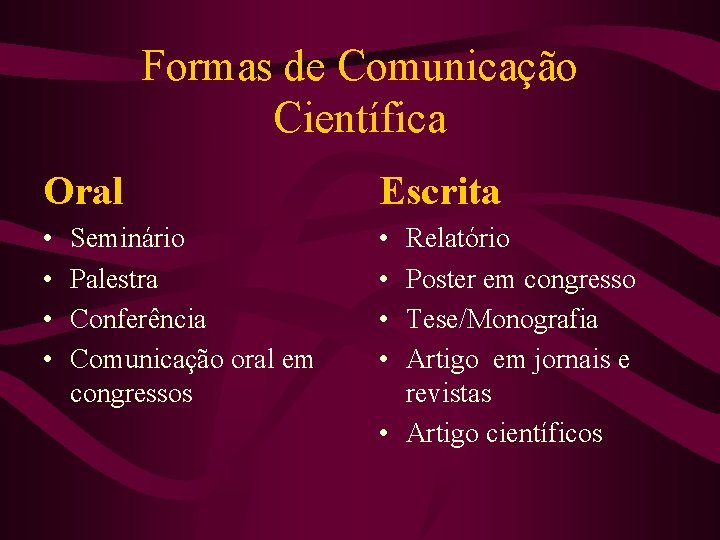 Formas de Comunicação Científica

Oral
• Seminário
• Palestra
• Conferência
• Comunicação oral em congressos

Escrita
• Relatório
• Poster em congresso
• Tese/Monografia
• Artigo em jornais e revistas
• Artigo científicos